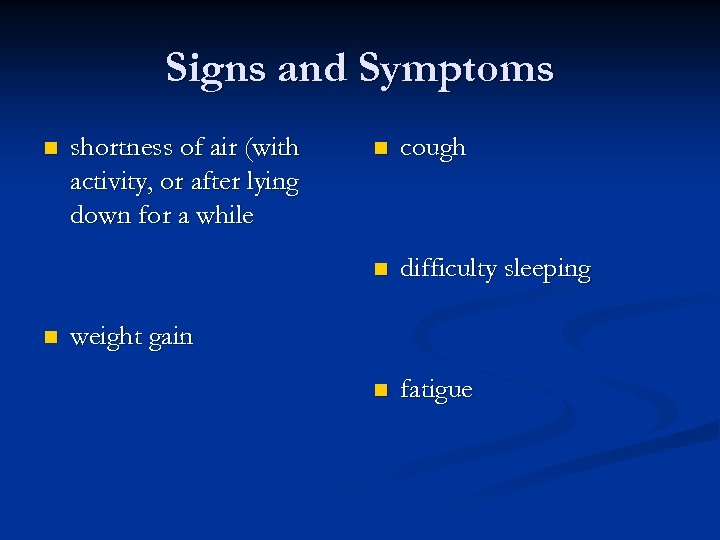 Signs and Symptoms

- shortness of air (with activity, or after lying down for a while

- weight gain

- cough

- difficulty sleeping

- fatigue